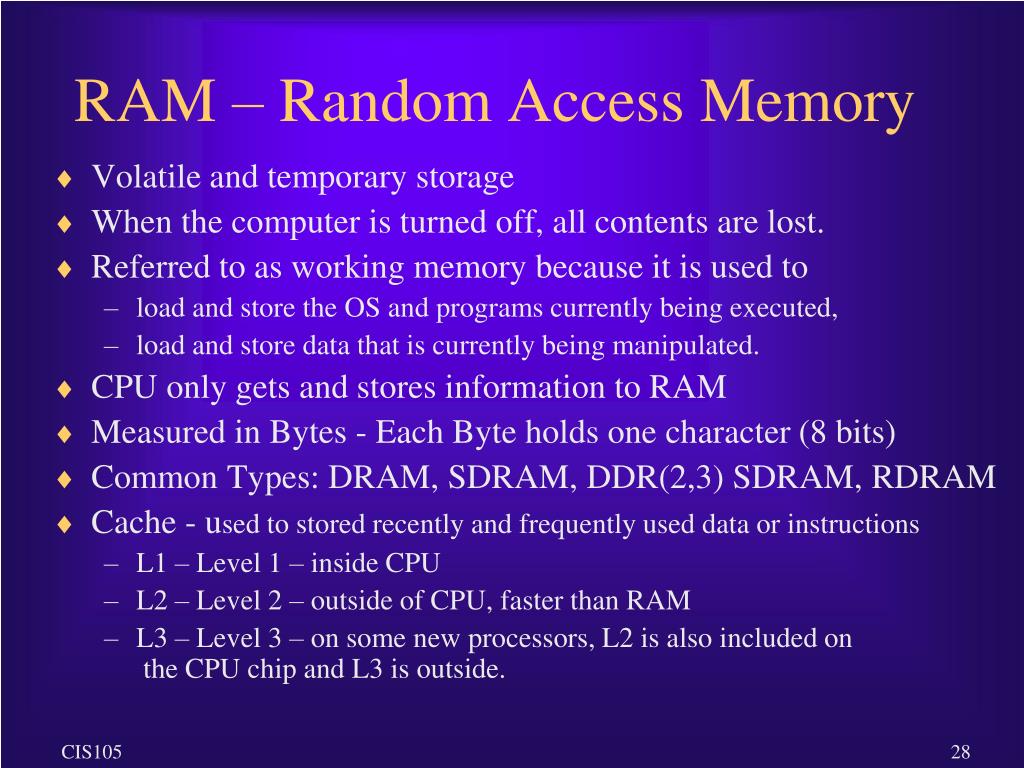 RAM – Random Access Memory

♦ Volatile and temporary storage
♦ When the computer is turned off, all contents are lost.
♦ Referred to as working memory because it is used to
– load and store the OS and programs currently being executed,
– load and store data that is currently being manipulated.
♦ CPU only gets and stores information to RAM
♦ Measured in Bytes - Each Byte holds one character (8 bits)
♦ Common Types: DRAM, SDRAM, DDR(2,3) SDRAM, RDRAM
♦ Cache - used to stored recently and frequently used data or instructions
– L1 – Level 1 – inside CPU
– L2 – Level 2 – outside of CPU, faster than RAM
– L3 – Level 3 – on some new processors, L2 is also included on the CPU chip and L3 is outside.

CIS105

28